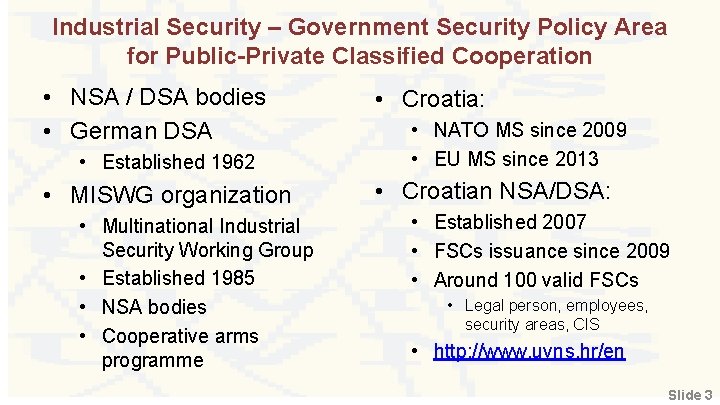 Industrial Security – Government Security Policy Area for Public-Private Classified Cooperation

• NSA / DSA bodies
• German DSA
  • Established 1962
• MISWG organization
  • Multinational Industrial Security Working Group
  • Established 1985
  • NSA bodies
  • Cooperative arms programme

• Croatia:
  • NATO MS since 2009
  • EU MS since 2013
• Croatian NSA/DSA:
  • Established 2007
  • FSCs issuance since 2009
  • Around 100 valid FSCs
    • Legal person, employees, security areas, CIS
  • http://www.uvns.hr/en

Slide 3